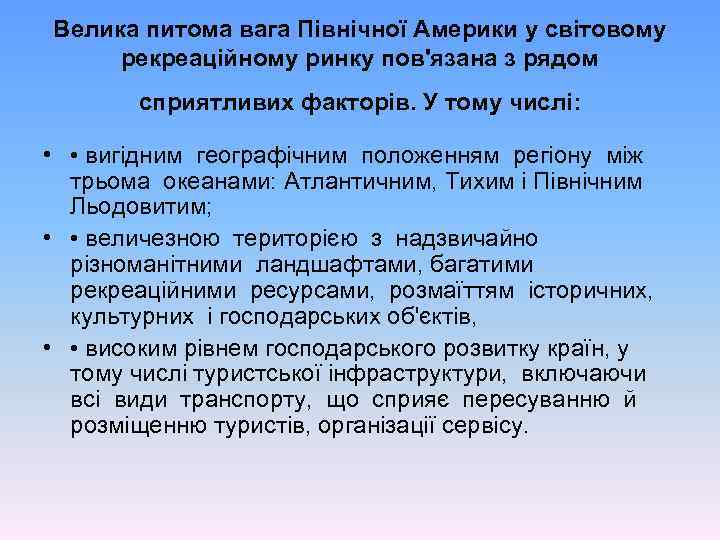 Велика питома вага Північної Америки у світовому рекреаційному ринку пов'язана з рядом

сприятливих факторів. У тому числі:

• • вигідним географічним положенням регіону між трьома океанами: Атлантичним, Тихим і Північним Льодовитим;
• • величезною територією з надзвичайно різноманітними ландшафтами, багатими рекреаційними ресурсами, розмаїттям історичних, культурних і господарських об'єктів,
• • високим рівнем господарського розвитку країн, у тому числі туристської інфраструктури, включаючи всі види транспорту, що сприяє пересуванню й розміщенню туристів, організації сервісу.